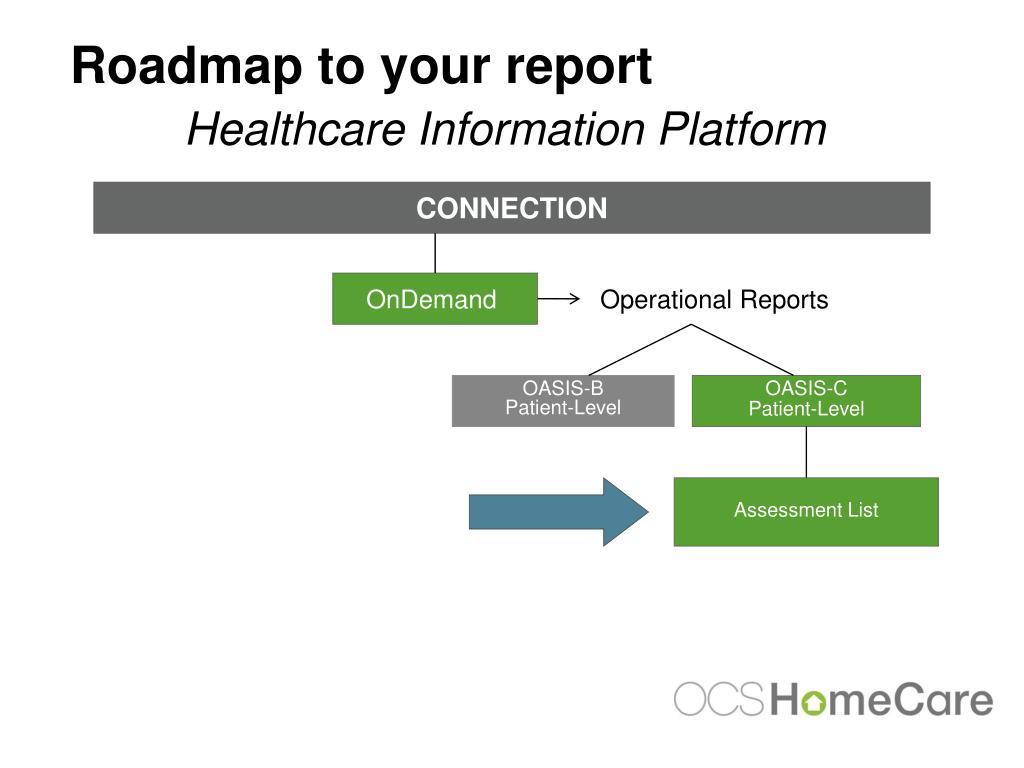 Roadmap to your report
Healthcare Information Platform

CONNECTION

OnDemand

Operational Reports

OASIS-B
Patient-Level

OASIS-C
Patient-Level

Assessment List

OCS HomeCare